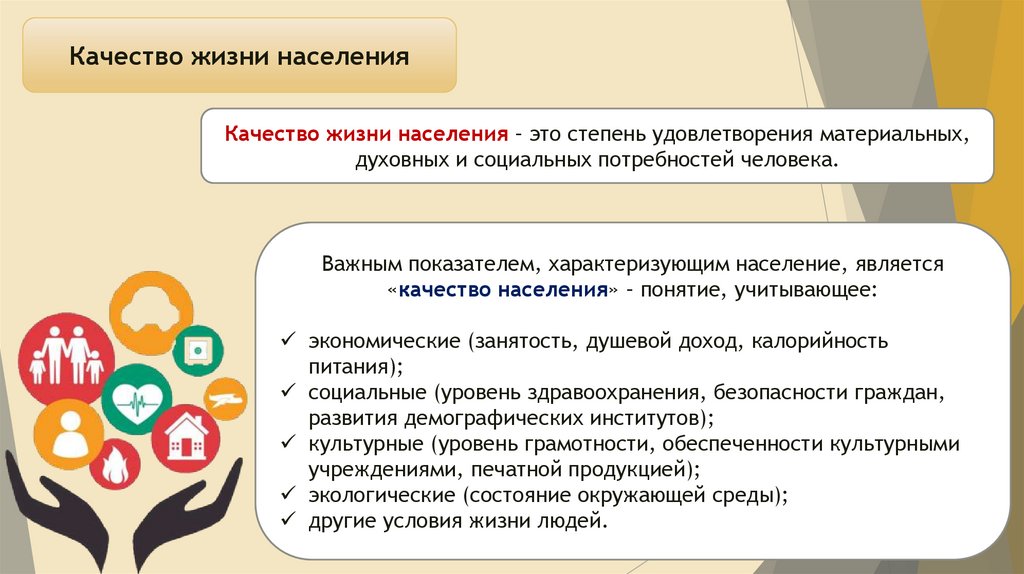 Качество жизни населения

Качество жизни населения – это степень удовлетворения материальных, духовных и социальных потребностей человека.

Важным показателем, характеризующим население, является «качество населения» – понятие, учитывающее:

✓ экономические (занятость, душевой доход, калорийность питания);
✓ социальные (уровень здравоохранения, безопасности граждан, развития демографических институтов);
✓ культурные (уровень грамотности, обеспеченности культурными учреждениями, печатной продукцией);
✓ экологические (состояние окружающей среды);
✓ другие условия жизни людей.